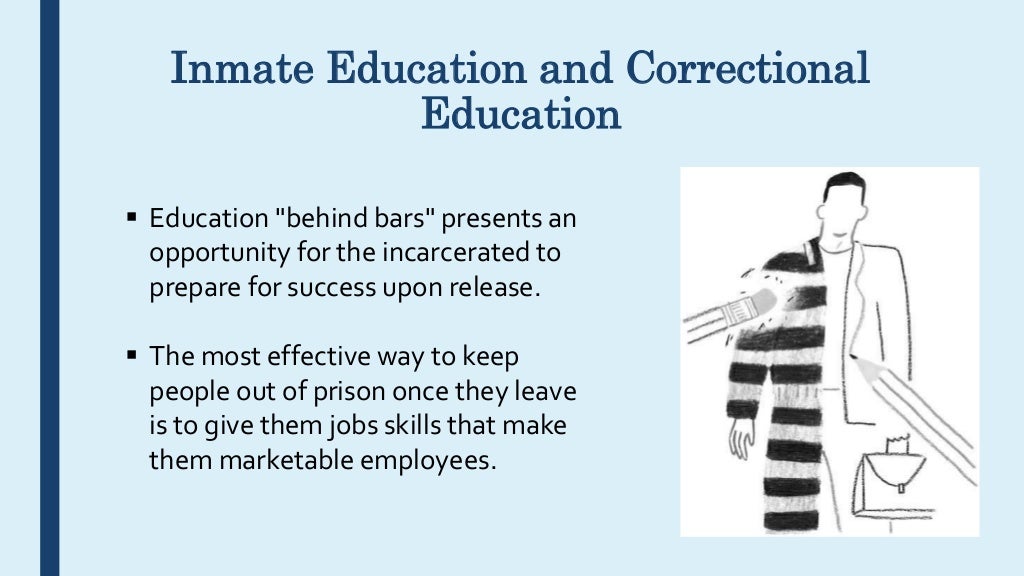 Inmate Education and Correctional Education

▪ Education "behind bars" presents an opportunity for the incarcerated to prepare for success upon release.

▪ The most effective way to keep people out of prison once they leave is to give them jobs skills that make them marketable employees.